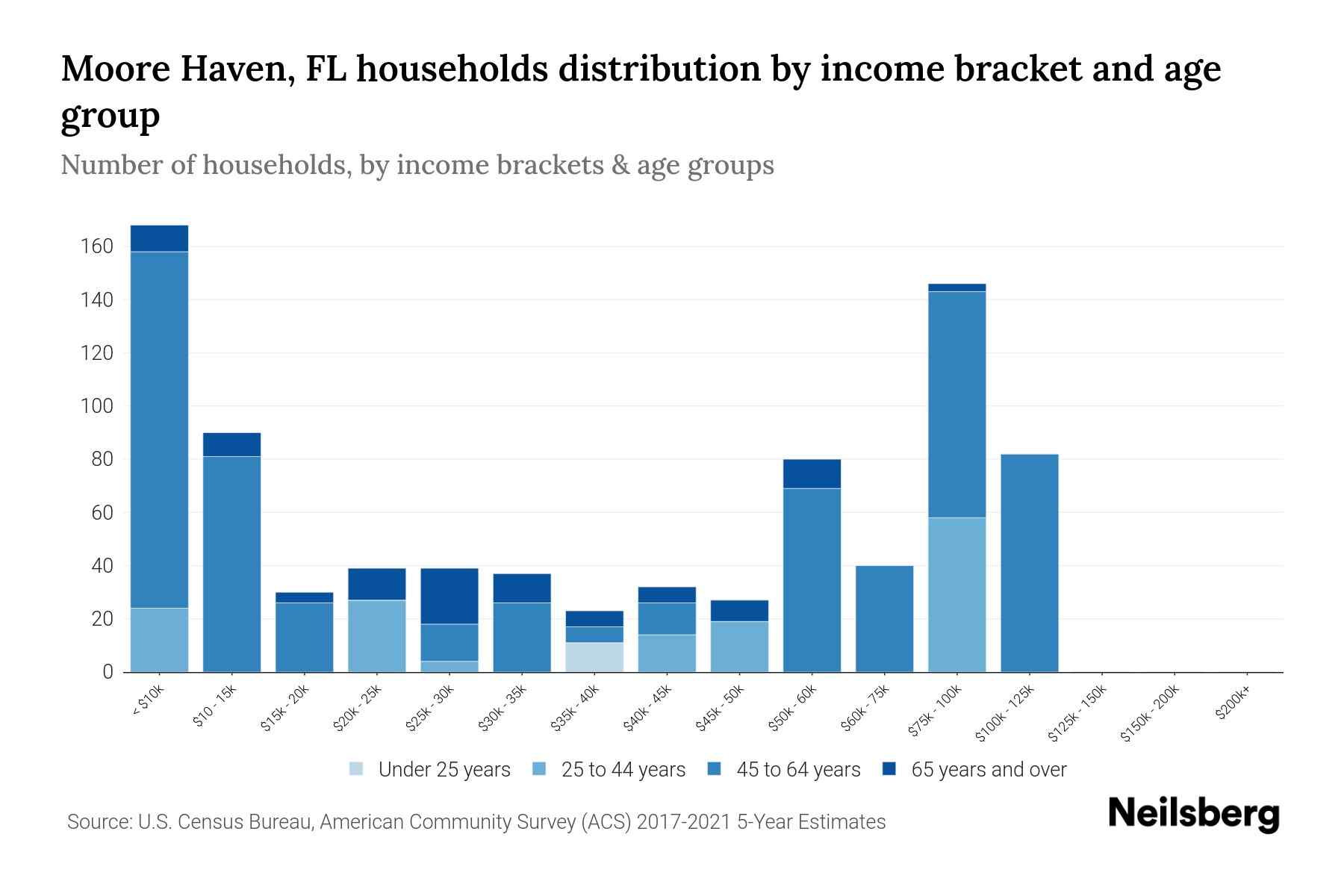 Moore Haven, FL households distribution by income bracket and age group

Number of households, by income brackets & age groups

160
140
120
100
80
60
40
20
0

< $10k
$10 - 15k
$15k - 20k
$20k - 25k
$25k - 30k
$30k - 35k
$35k - 40k
$40k - 45k
$45k - 50k
$50k - 60k
$60k - 75k
$75k - 100k
$100k - 125k
$125k - 150k
$150k - 200k
$200k+

Under 25 years
25 to 44 years
45 to 64 years
65 years and over

Source: U.S. Census Bureau, American Community Survey (ACS) 2017-2021 5-Year Estimates

Neilsberg